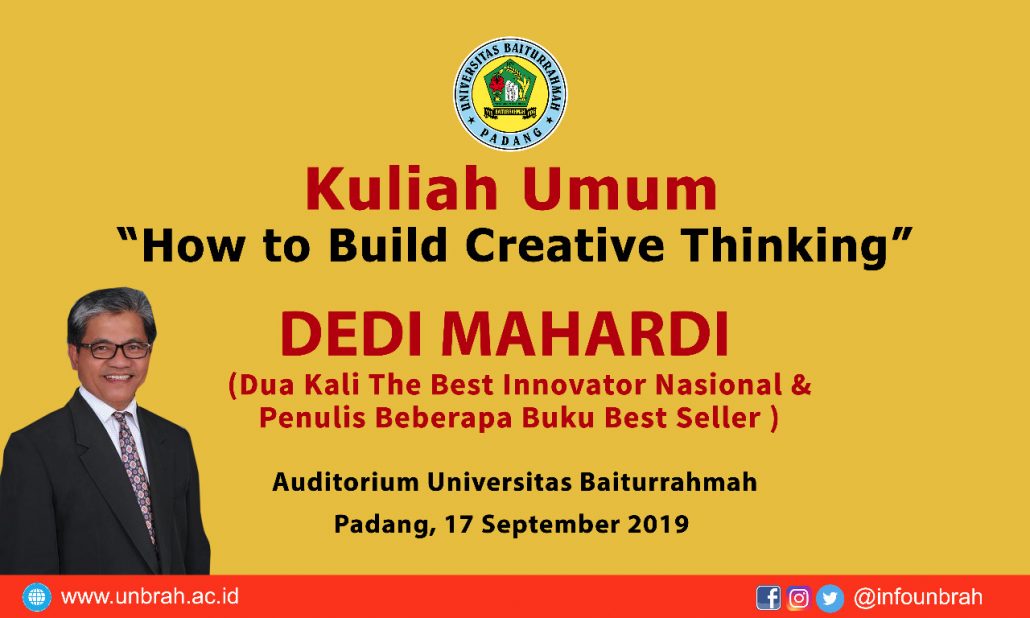 UNIVERSITAS BAITURRAHMAH
PADANG

Kuliah Umum
“How to Build Creative Thinking”

DEDI MAHARDI
(Dua Kali The Best Innovator Nasional & Penulis Beberapa Buku Best Seller )

Auditorium Universitas Baiturrahmah
Padang, 17 September 2019

www.unbrah.ac.id

@infounbrah